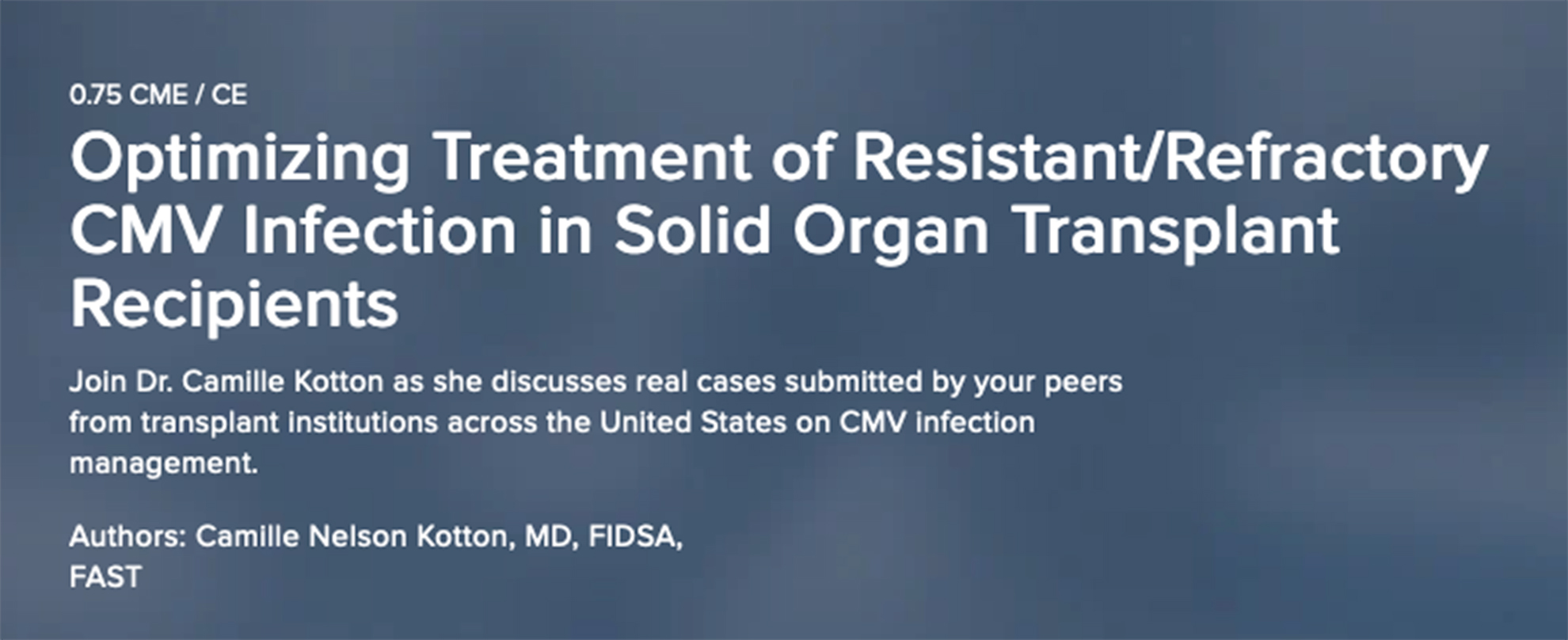 0.75 CME / CE

Optimizing Treatment of Resistant/Refractory CMV Infection in Solid Organ Transplant Recipients

Join Dr. Camille Kotton as she discusses real cases submitted by your peers from transplant institutions across the United States on CMV infection management.

Authors: Camille Nelson Kotton, MD, FIDSA, FAST